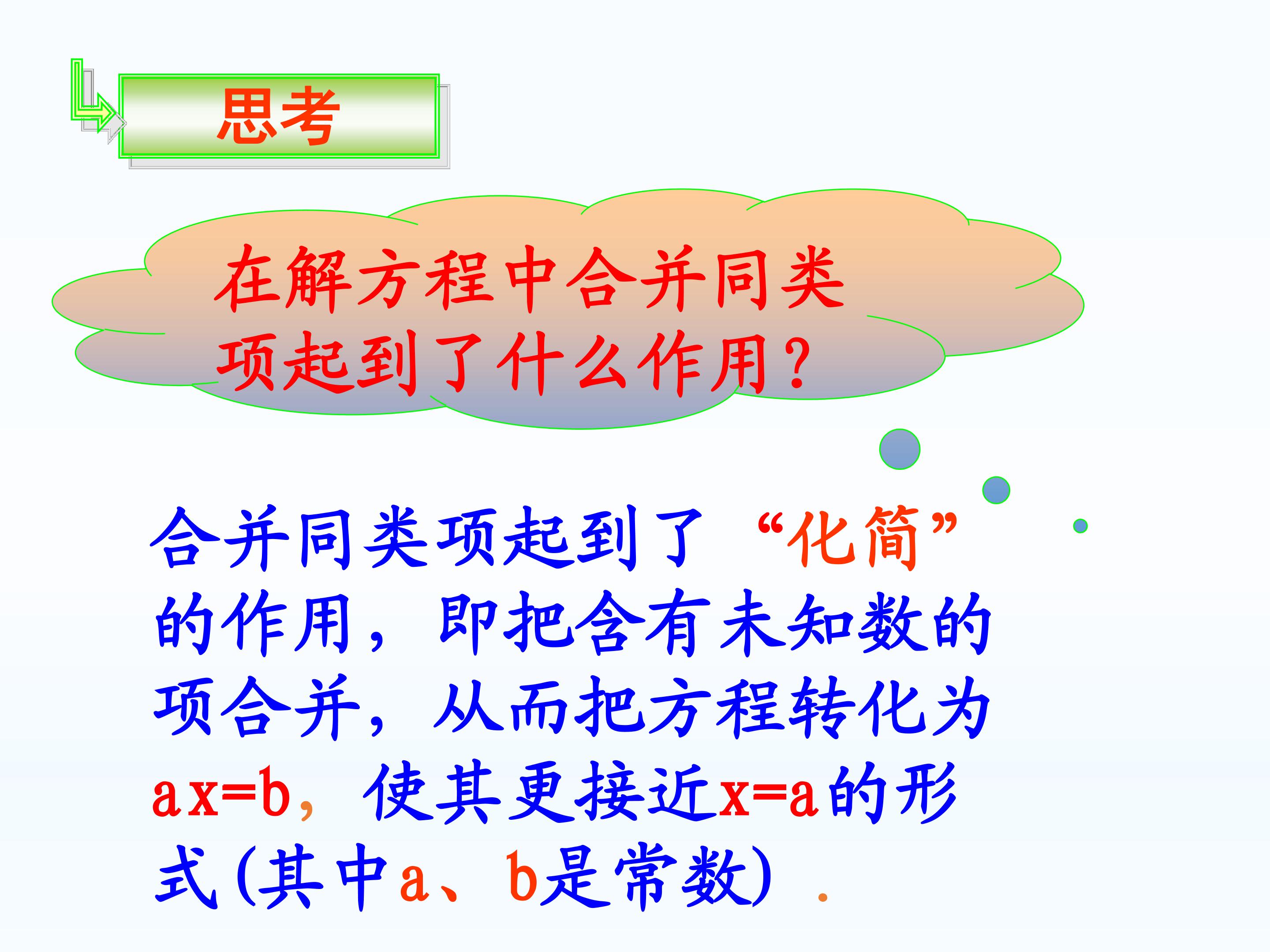 思考

在解方程中合并同类项起到了什么作用?

合并同类项起到了“化简”的作用，即把含有未知数的项合并，从而把方程转化为$ax=b$，使其更接近$x=a$的形式(其中a、b是常数).